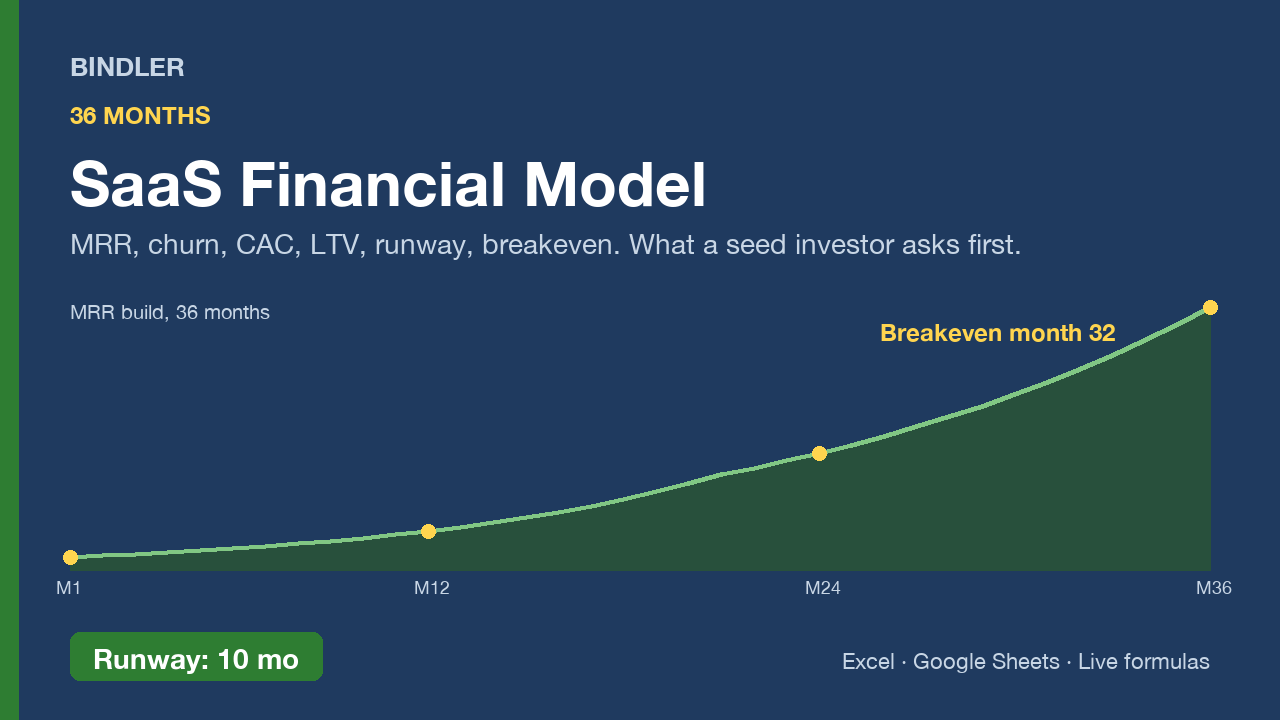 BINDLER

36 MONTHS

SaaS Financial Model

MRR, churn, CAC, LTV, runway, breakeven. What a seed investor asks first.

MRR build, 36 months

Breakeven month 32

M1
M12
M24
M36

Runway: 10 mo

Excel · Google Sheets · Live formulas